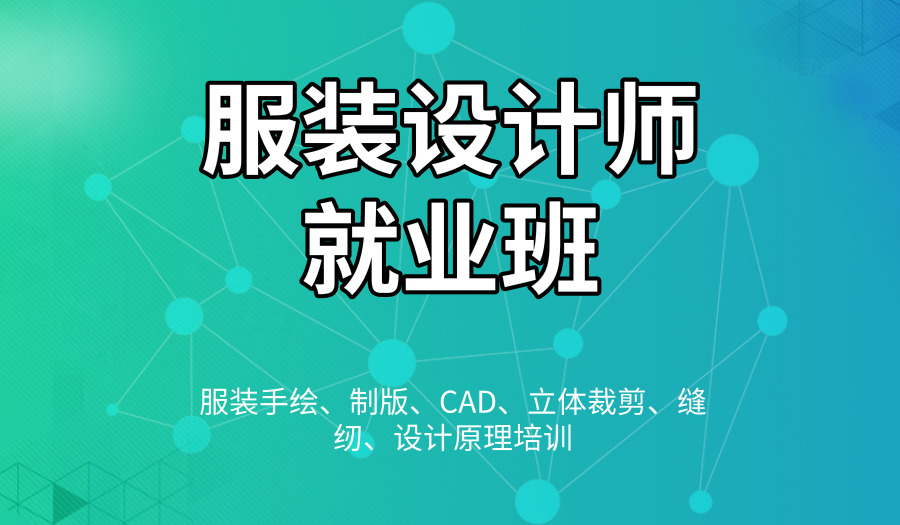 服装设计师
就业班

服装手绘、制版、CAD、立体裁剪、缝纫、设计原理培训